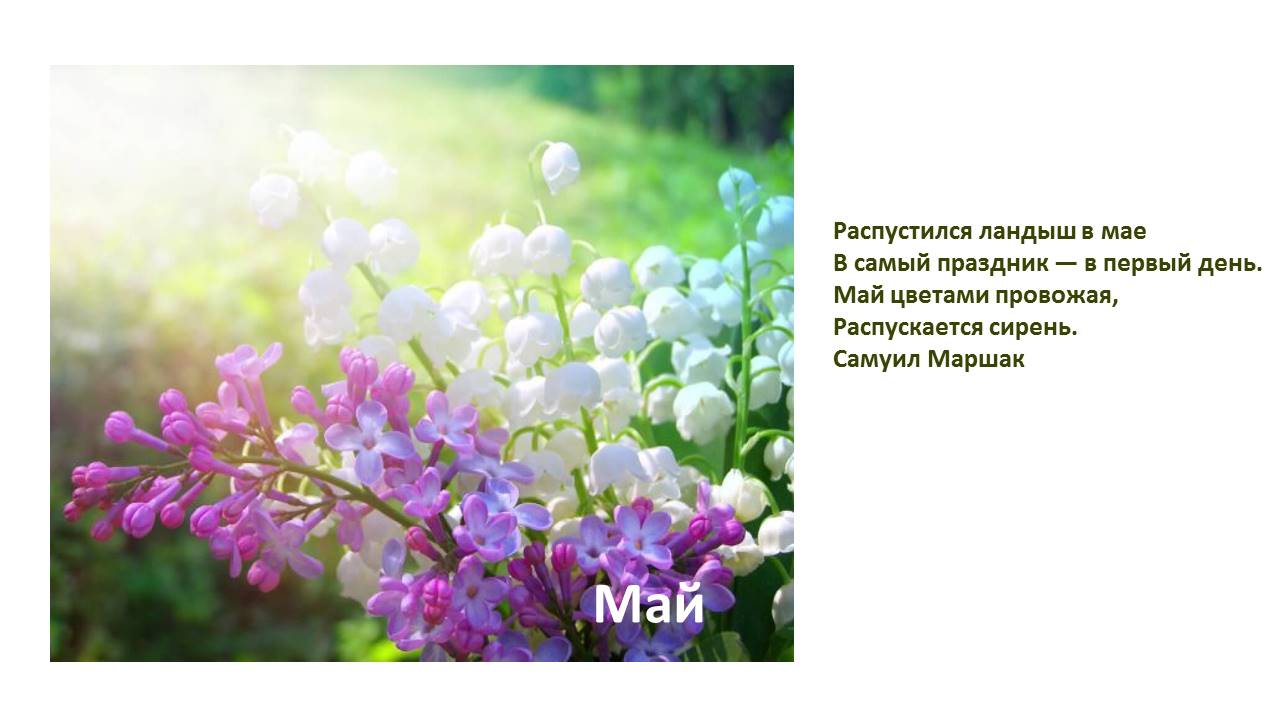 Май

Распустился ландыш в мае
В самый праздник — в первый день.
Май цветами провожая,
Распускается сирень.
Самуил Маршак